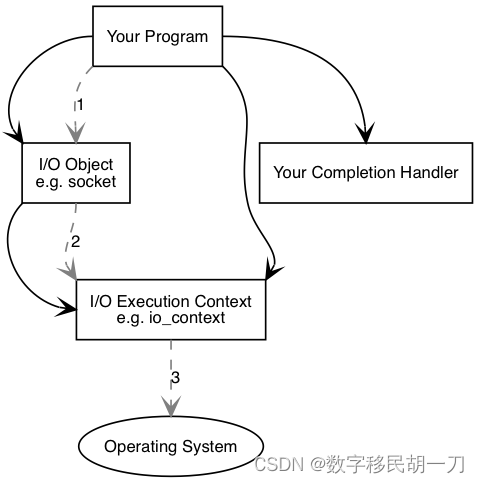 Your Program

1

I/O Object
e.g. socket

Your Completion Handler

2

I/O Execution Context
e.g. io_context

3

Operating System

CSDN @数字移民胡一刀